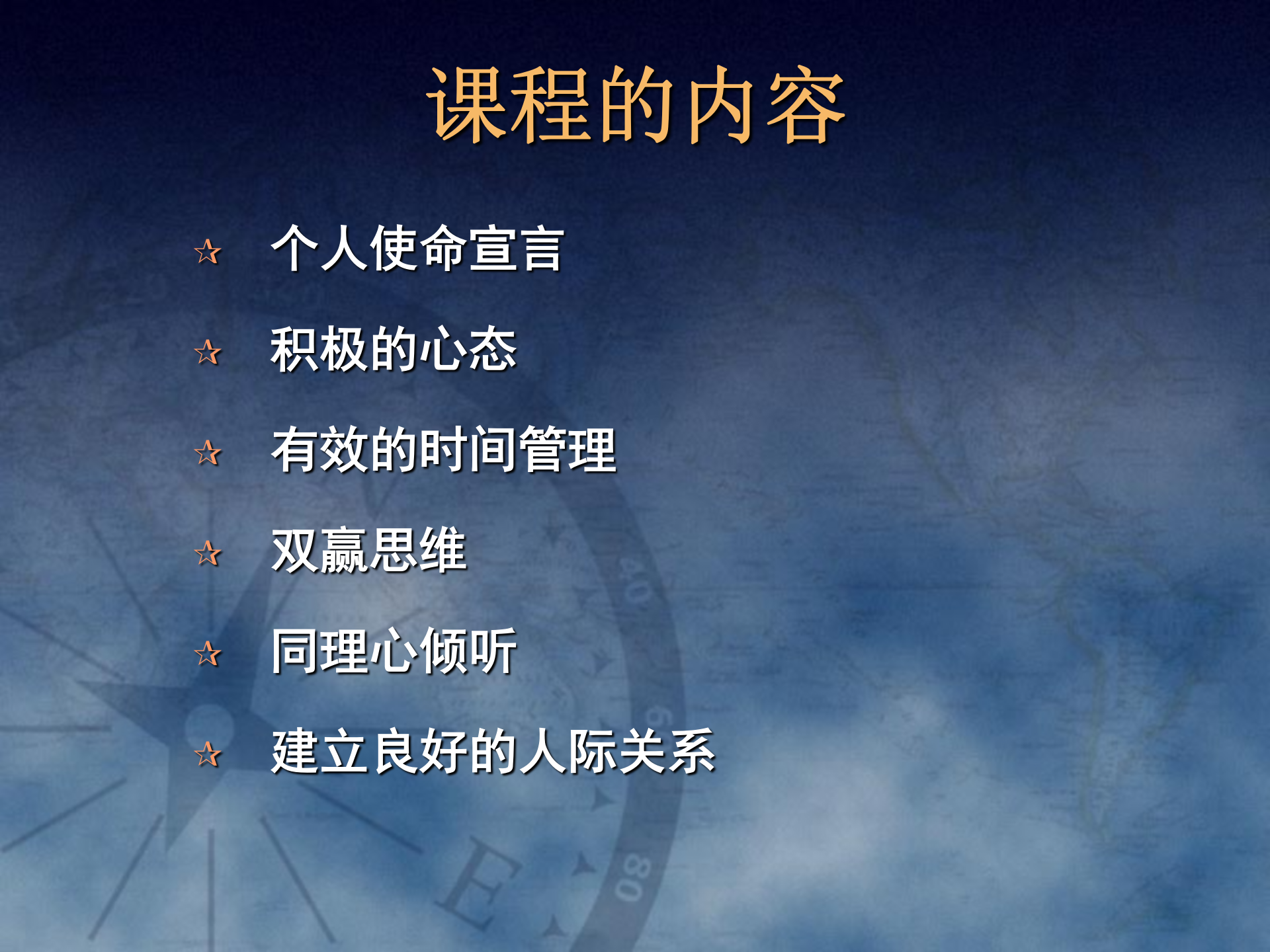 课程的内容

☆ 个人使命宣言

☆ 积极的心态

☆ 有效的时间管理

☆ 双赢思维

☆ 同理心倾听

☆ 建立良好的人际关系